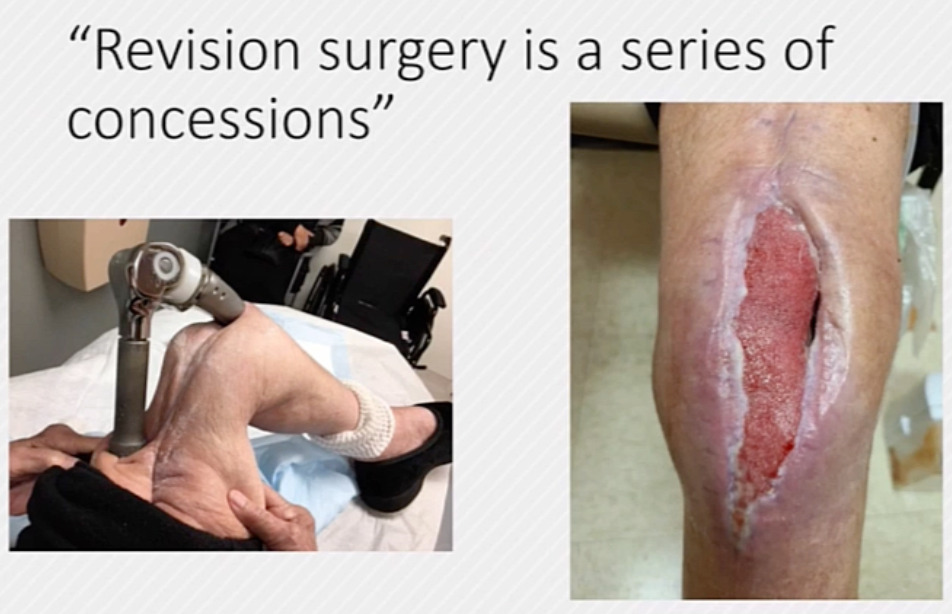 “Revision surgery is a series of concessions”